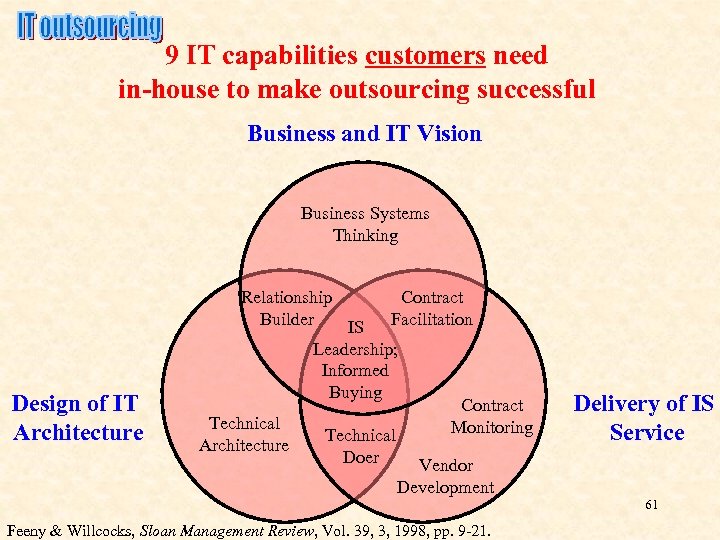 IT outsourcing

9 IT capabilities customers need in-house to make outsourcing successful

Business and IT Vision

Business Systems Thinking

Relationship Builder

Contract Facilitation

IS Leadership; Informed Buying

Design of IT Architecture

Technical Architecture

Technical Doer

Contract Monitoring

Vendor Development

Delivery of IS Service

61

Feeny & Willcocks, Sloan Management Review, Vol. 39, 3, 1998, pp. 9-21.